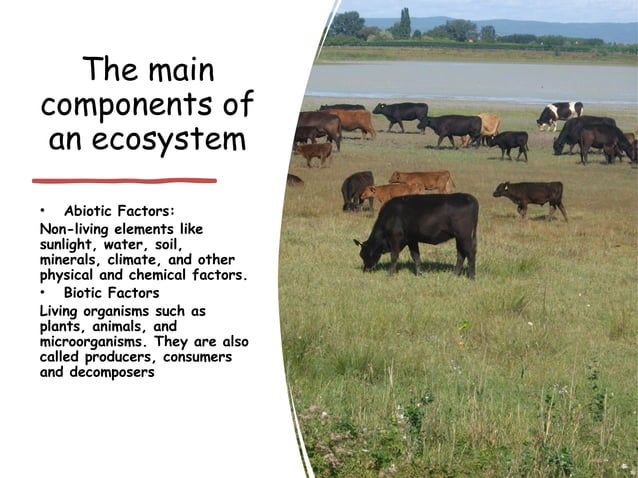 The main components of an ecosystem

• Abiotic Factors:
Non-living elements like sunlight, water, soil, minerals, climate, and other physical and chemical factors.
• Biotic Factors
Living organisms such as plants, animals, and microorganisms. They are also called producers, consumers and decomposers